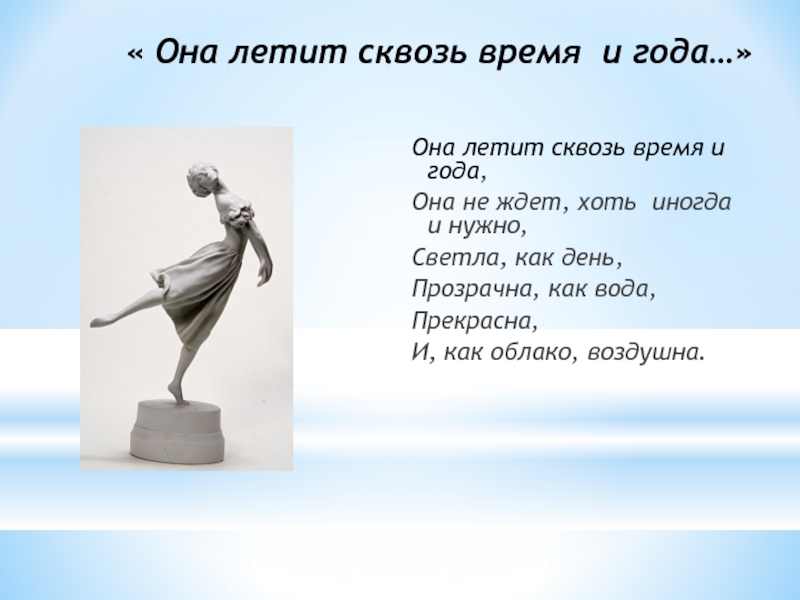 « Она летит сквозь время и года…»

Она летит сквозь время и года,

Она не ждет, хоть иногда и нужно,

Светла, как день,

Прозрачна, как вода,

Прекрасна,

И, как облако, воздушна.